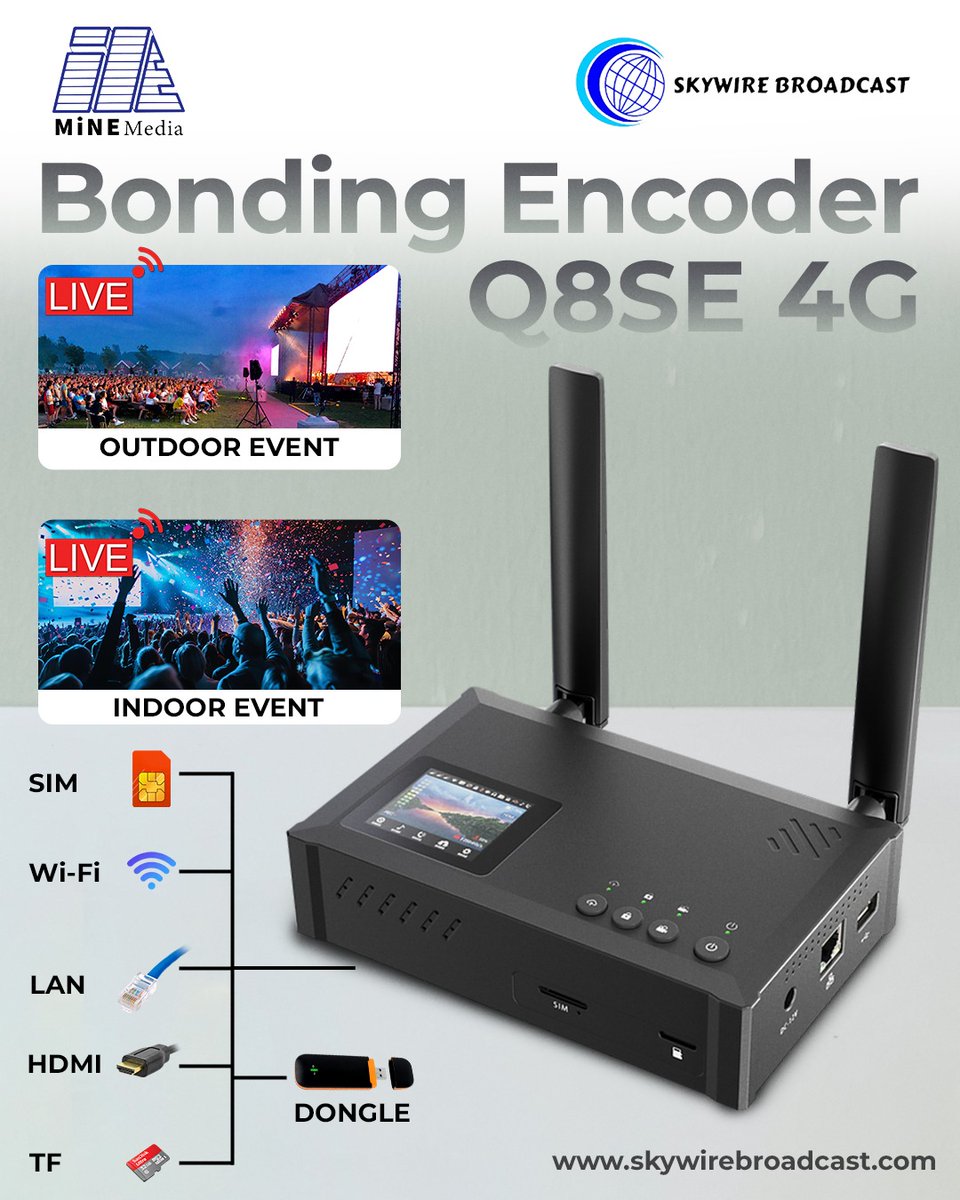 MiNE Media

SKYWIRE BROADCAST

Bonding Encoder
Q8SE 4G

LIVE
OUTDOOR EVENT

LIVE
INDOOR EVENT

SIM
Wi-Fi
LAN
HDMI
TF

DONGLE

SIM

www.skywirebroadcast.com